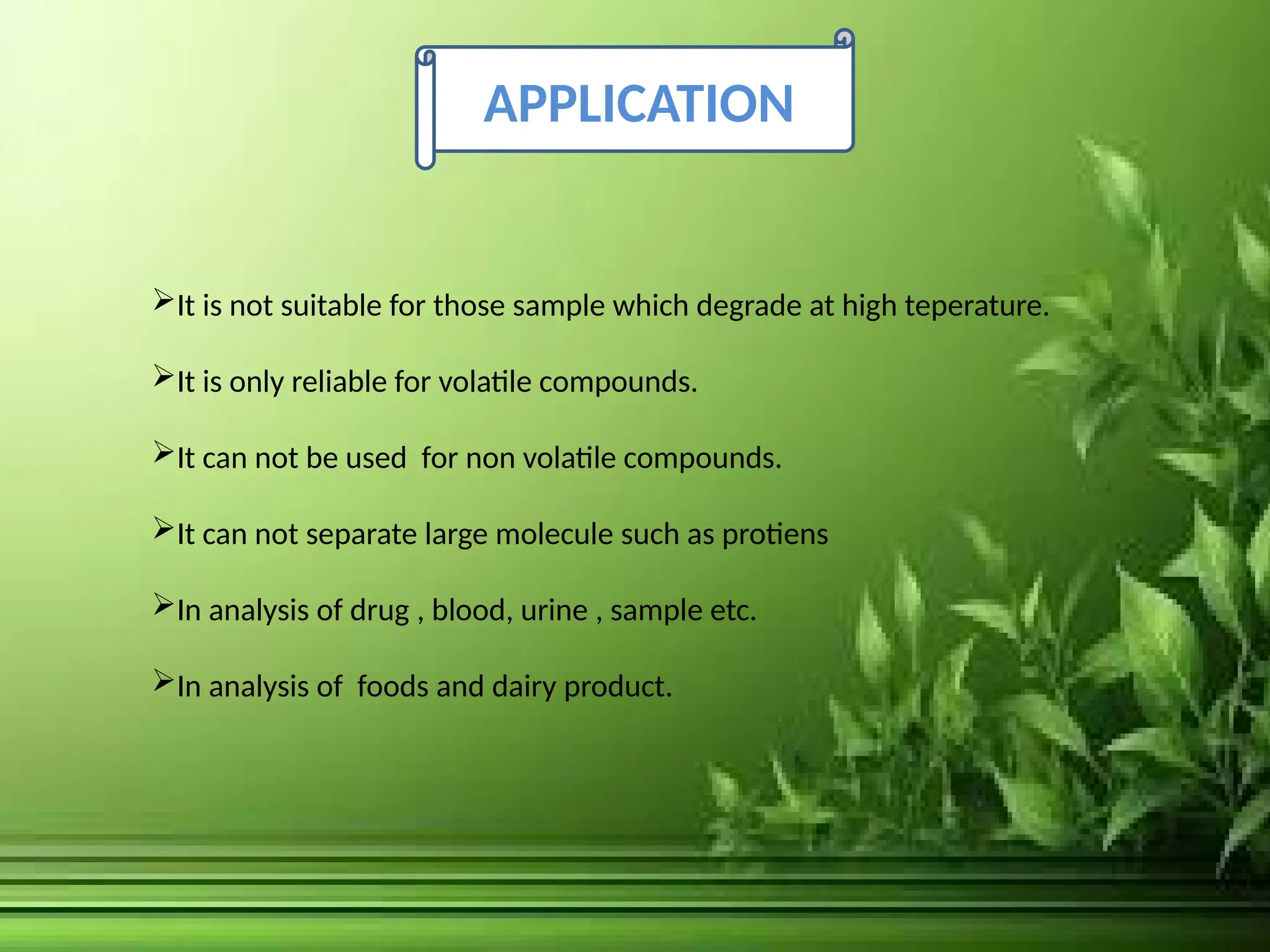 APPLICATION

➢It is not suitable for those sample which degrade at high teperature.

➢It is only reliable for volatile compounds.

➢It can not be used  for non volatile compounds.

➢It can not separate large molecule such as protiens

➢In analysis of drug , blood, urine , sample etc.

➢In analysis of  foods and dairy product.